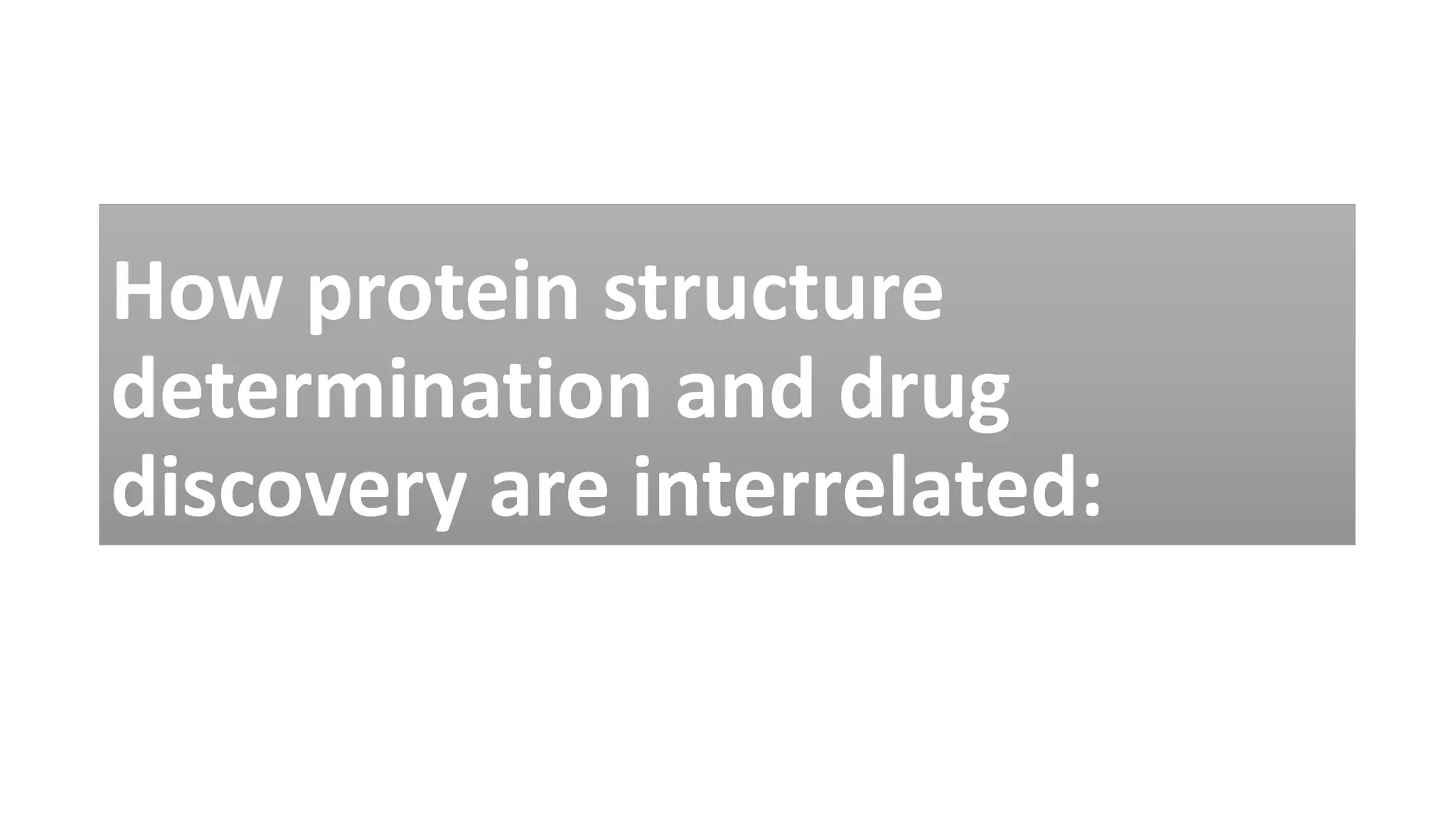 How protein structure determination and drug discovery are interrelated: